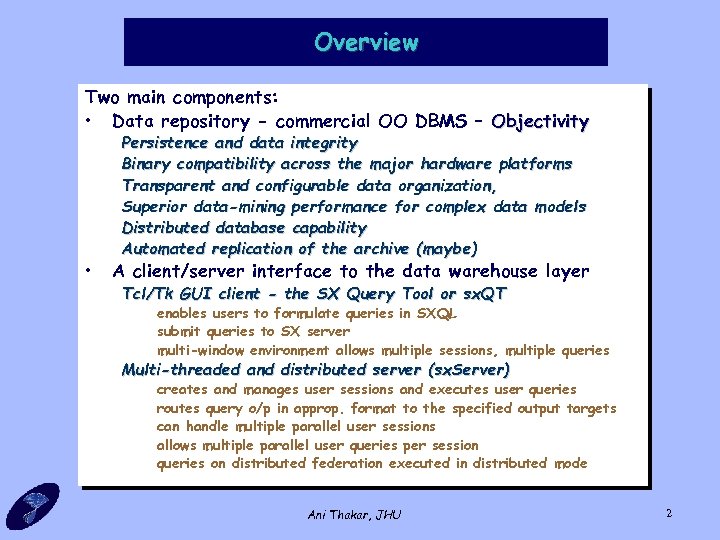 Overview

Two main components:

• Data repository – commercial OO DBMS – Objectivity

Persistence and data integrity

Binary compatibility across the major hardware platforms

Transparent and configurable data organization,

Superior data-mining performance for complex data models

Distributed database capability

Automated replication of the archive (maybe)

• A client/server interface to the data warehouse layer

Tcl/Tk GUI client - the SX Query Tool or sxQT

enables users to formulate queries in SXQL

submit queries to SX server

multi-window environment allows multiple sessions, multiple queries

Multi-threaded and distributed server (sxServer)

creates and manages user sessions and executes user queries

routes query o/p in approp. format to the specified output targets

can handle multiple parallel user sessions

allows multiple parallel user queries per session

queries on distributed federation executed in distributed mode

Ani Thakar, JHU

2